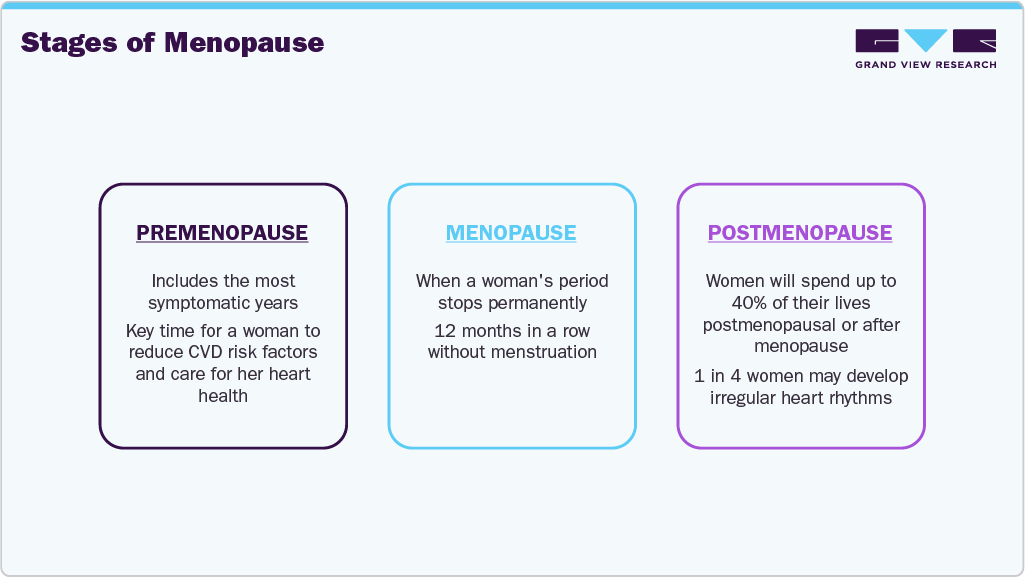 Stages of Menopause

GRAND VIEW RESEARCH

PREMENOPAUSE

Includes the most symptomatic years

Key time for a woman to reduce CVD risk factors and care for her heart health

MENOPAUSE

When a woman's period stops permanently

12 months in a row without menstruation

POSTMENOPAUSE

Women will spend up to 40% of their lives postmenopausal or after menopause

1 in 4 women may develop irregular heart rhythms